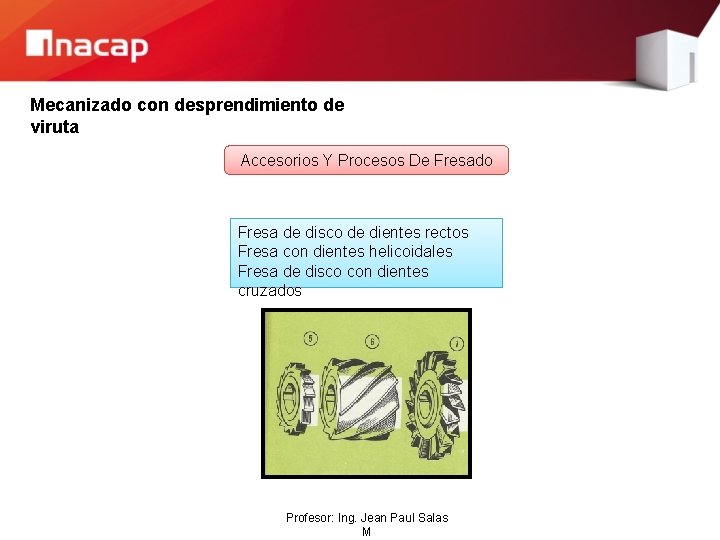 inacap

Mecanizado con desprendimiento de viruta

Accesorios Y Procesos De Fresado

Fresa de disco de dientes rectos
Fresa con dientes helicoidales
Fresa de disco con dientes cruzados

5 6 7

Profesor: Ing. Jean Paul Salas M